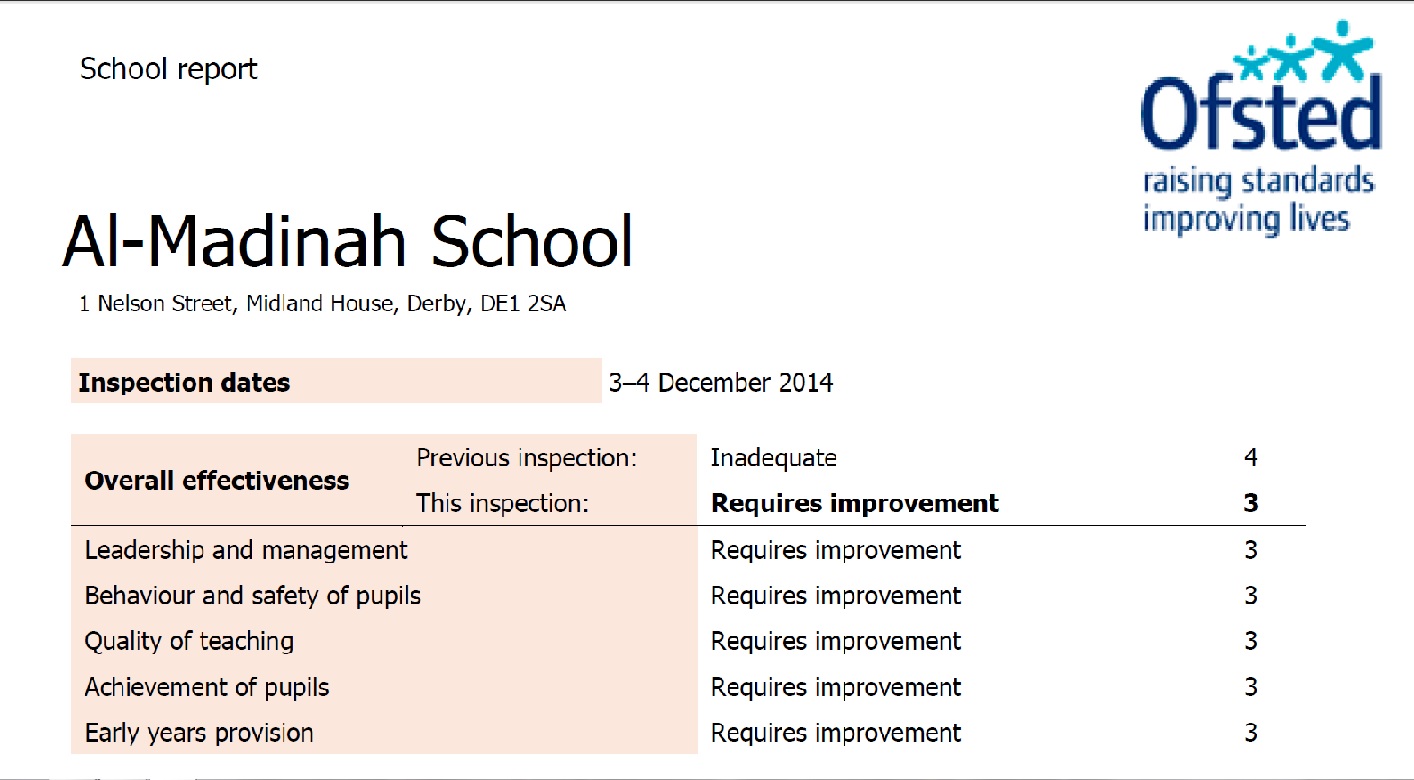 School report

Ofsted
raising standards
improving lives

Al-Madinah School

1 Nelson Street, Midland House, Derby, DE1 2SA

| Inspection dates | 3–4 December 2014 |
|---|---|

| Overall effectiveness | Previous inspection: | Inadequate | 4 |
|---|---|---|---|
| | This inspection: | **Requires improvement** | **3** |
| Leadership and management | | Requires improvement | 3 |
| Behaviour and safety of pupils | | Requires improvement | 3 |
| Quality of teaching | | Requires improvement | 3 |
| Achievement of pupils | | Requires improvement | 3 |
| Early years provision | | Requires improvement | 3 |